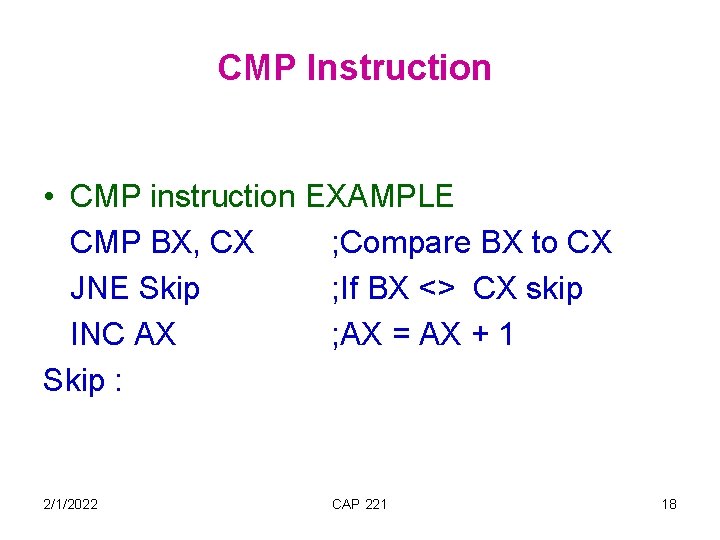 CMP Instruction

• CMP instruction EXAMPLE
CMP BX, CX ;Compare BX to CX
JNE Skip ;If BX <> CX skip
INC AX ;AX = AX + 1
Skip :

2/1/2022
CAP 221
18